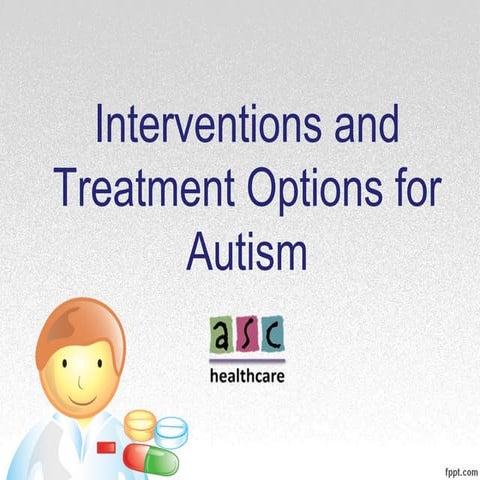 Interventions and Treatment Options for Autism

asc
healthcare

fppt.com